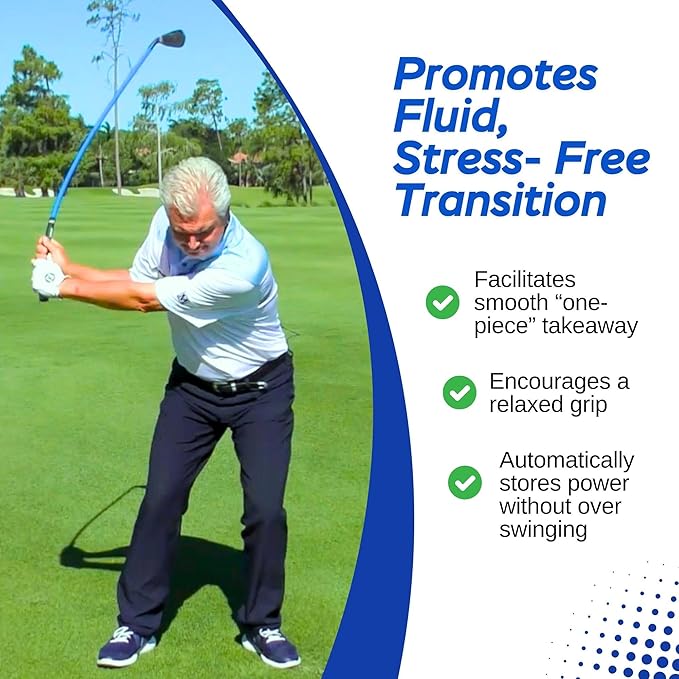 Promotes Fluid, Stress- Free Transition

Facilitates smooth “one-piece” takeaway

Encourages a relaxed grip

Automatically stores power without over swinging